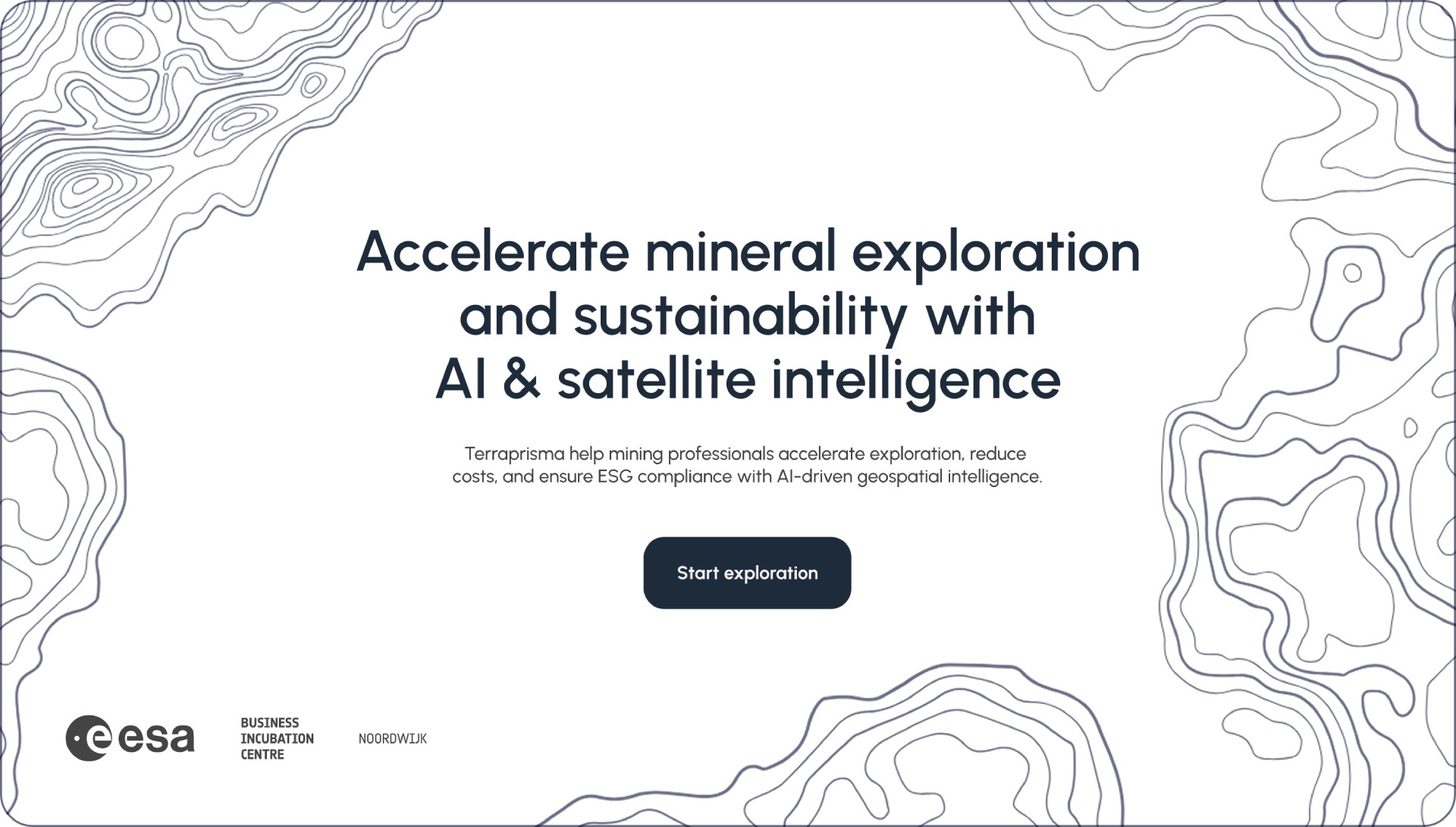 Accelerate mineral exploration and sustainability with AI & satellite intelligence

Terraprisma help mining professionals accelerate exploration, reduce costs, and ensure ESG compliance with AI-driven geospatial intelligence.

Start exploration

esa

BUSINESS INCUBATION CENTRE

NOORDWIJK